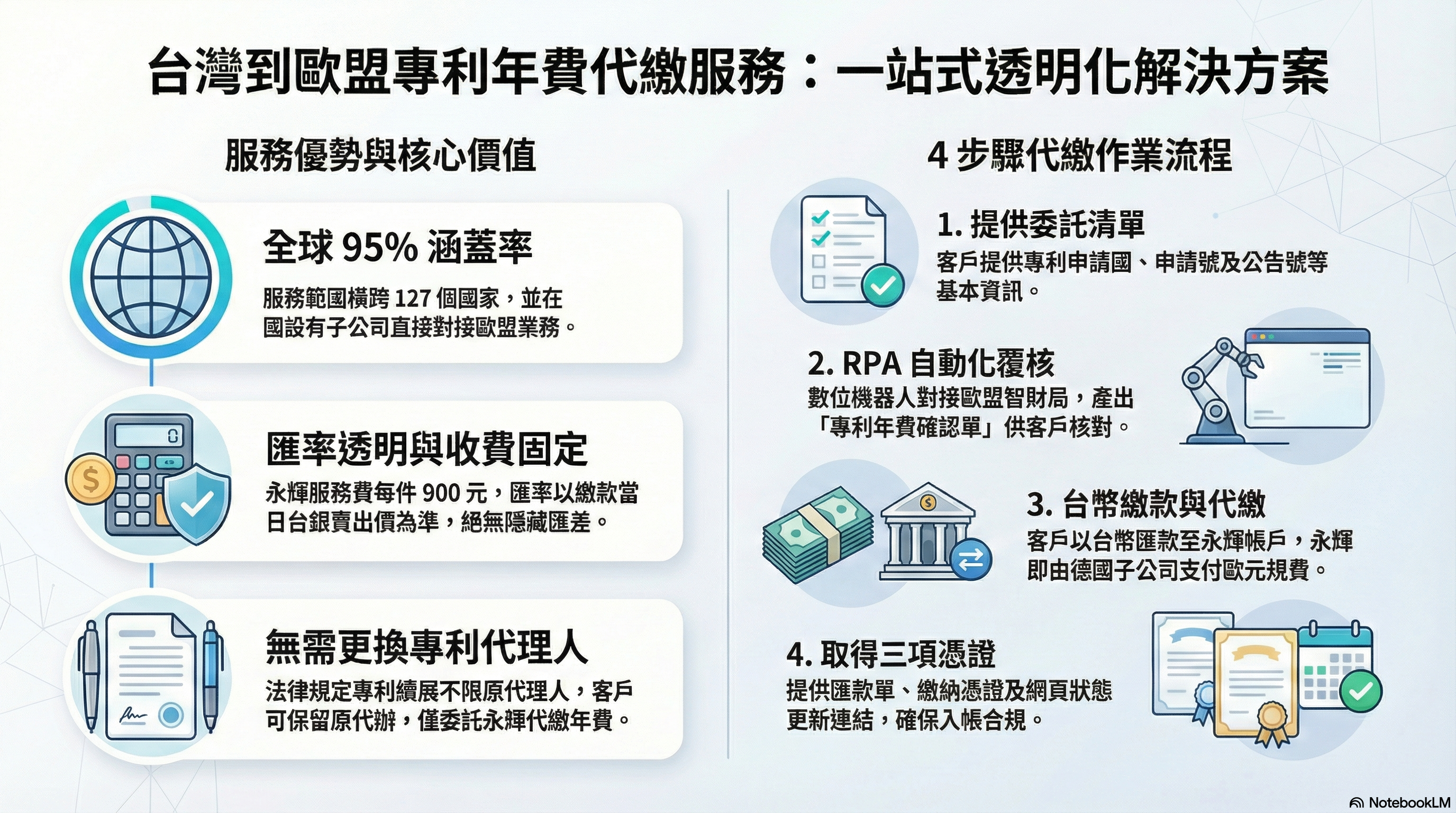 台灣到歐盟專利年費代繳服務：一站式透明化解決方案

服務優勢與核心價值

全球 95% 涵蓋率
服務範圍橫跨 127 個國家，並在國設有子公司直接對接歐盟業務。

匯率透明與收費固定
永輝服務費每件 900 元，匯率以繳款當日台銀賣出價為準，絕無隱藏匯差。

無需更換專利代理人
法律規定專利續展不限原代理人，客戶可保留原代辦，僅委託永輝代繳年費。

4 步驟代繳作業流程

1. 提供委託清單
客戶提供專利申請國、申請號及公告號等基本資訊。

2. RPA 自動化覆核
數位機器人對接歐盟智財局，產出「專利年費確認單」供客戶核對。

3. 台幣繳款與代繳
客戶以台幣匯款至永輝帳戶，永輝即由德國子公司支付歐元規費。

4. 取得三項憑證
提供匯款單、繳納憑證及網頁狀態更新連結，確保入帳合規。

NotebookLM